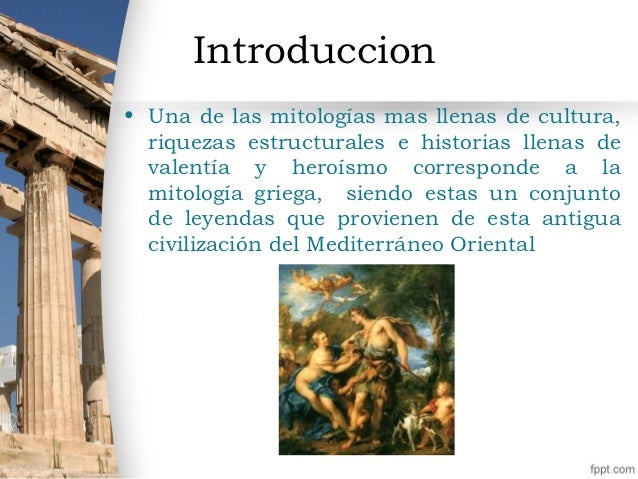 Introduccion

• Una de las mitologías mas llenas de cultura, riquezas estructurales e historias llenas de valentía y heroísmo corresponde a la mitología griega, siendo estas un conjunto de leyendas que provienen de esta antigua civilización del Mediterráneo Oriental

fppt.com